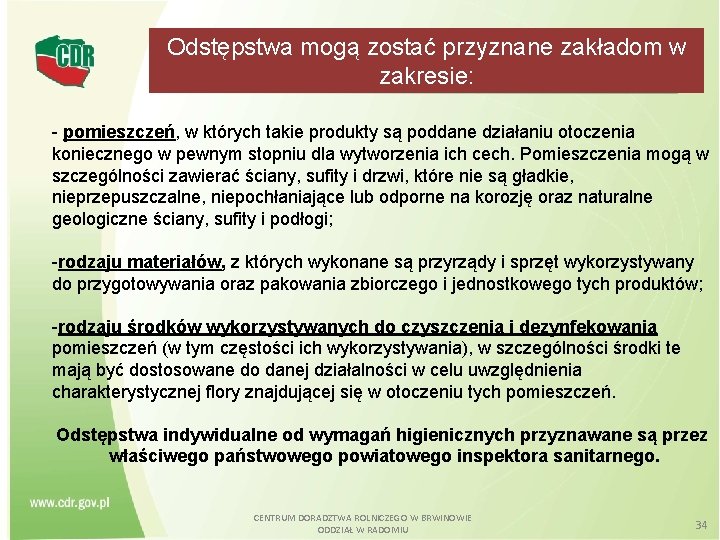 CDR

Odstępstwa mogą zostać przyznane zakładom w zakresie:

- pomieszczeń, w których takie produkty są poddane działaniu otoczenia koniecznego w pewnym stopniu dla wytworzenia ich cech. Pomieszczenia mogą w szczególności zawierać ściany, sufity i drzwi, które nie są gładkie, nieprzepuszczalne, niepochłaniające lub odporne na korozję oraz naturalne geologiczne ściany, sufity i podłogi;

-rodzaju materiałów, z których wykonane są przyrządy i sprzęt wykorzystywany do przygotowywania oraz pakowania zbiorczego i jednostkowego tych produktów;

-rodzaju środków wykorzystywanych do czyszczenia i dezynfekowania pomieszczeń (w tym częstości ich wykorzystywania), w szczególności środki te mają być dostosowane do danej działalności w celu uwzględnienia charakterystycznej flory znajdującej się w otoczeniu tych pomieszczeń.

Odstępstwa indywidualne od wymagań higienicznych przyznawane są przez właściwego państwowego powiatowego inspektora sanitarnego.

www.cdr.gov.pl

CENTRUM DORADZTWA ROLNICZEGO W BRWINOWIE ODDZIAŁ W RADOMIU

34